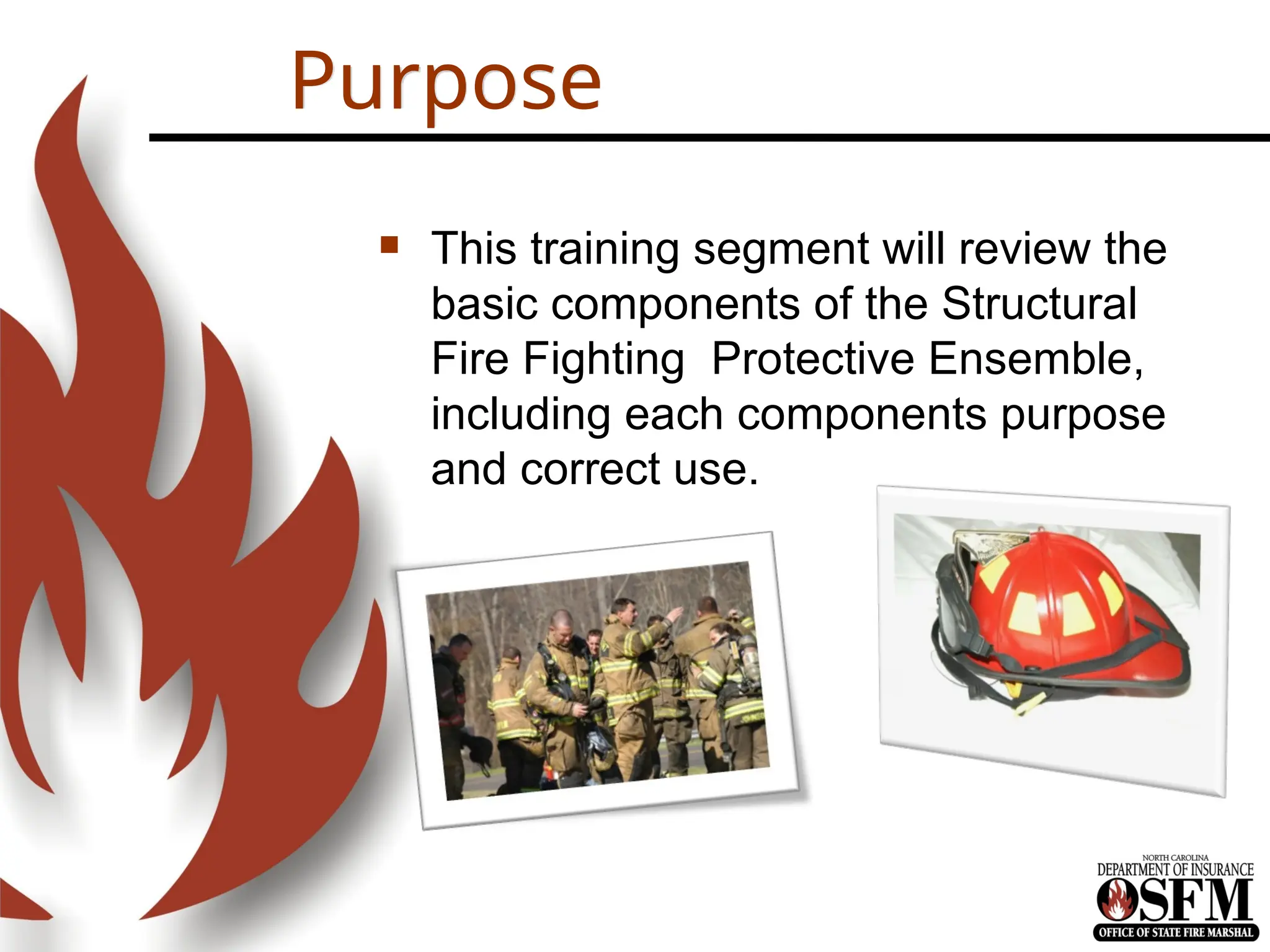 Purpose

▪ This training segment will review the basic components of the Structural Fire Fighting  Protective Ensemble, including each components purpose and correct use.

NORTH CAROLINA
DEPARTMENT OF INSURANCE
OSFM
OFFICE OF STATE FIRE MARSHAL